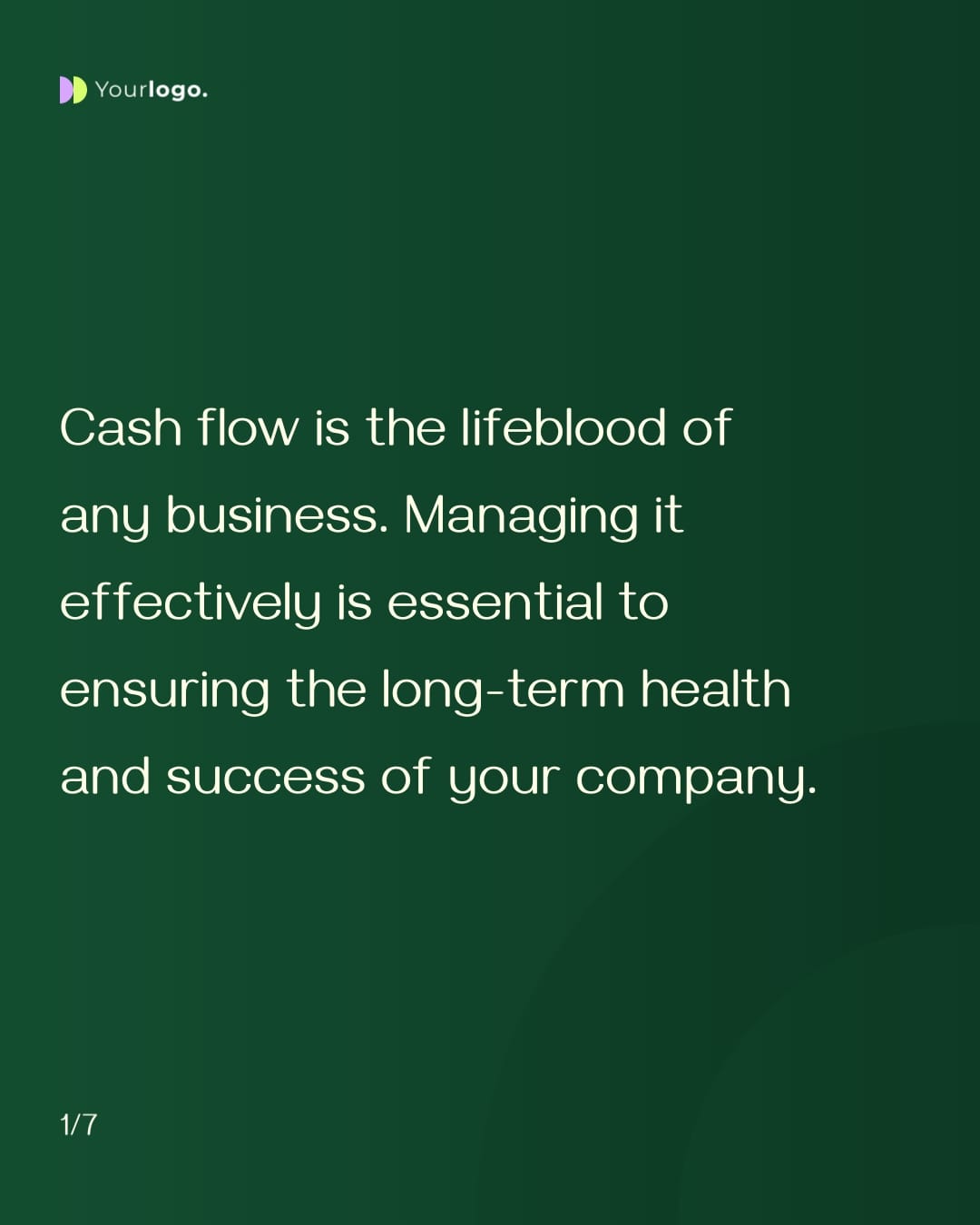 Yourlogo.

Cash flow is the lifeblood of any business. Managing it effectively is essential to ensuring the long-term health and success of your company.

1/7